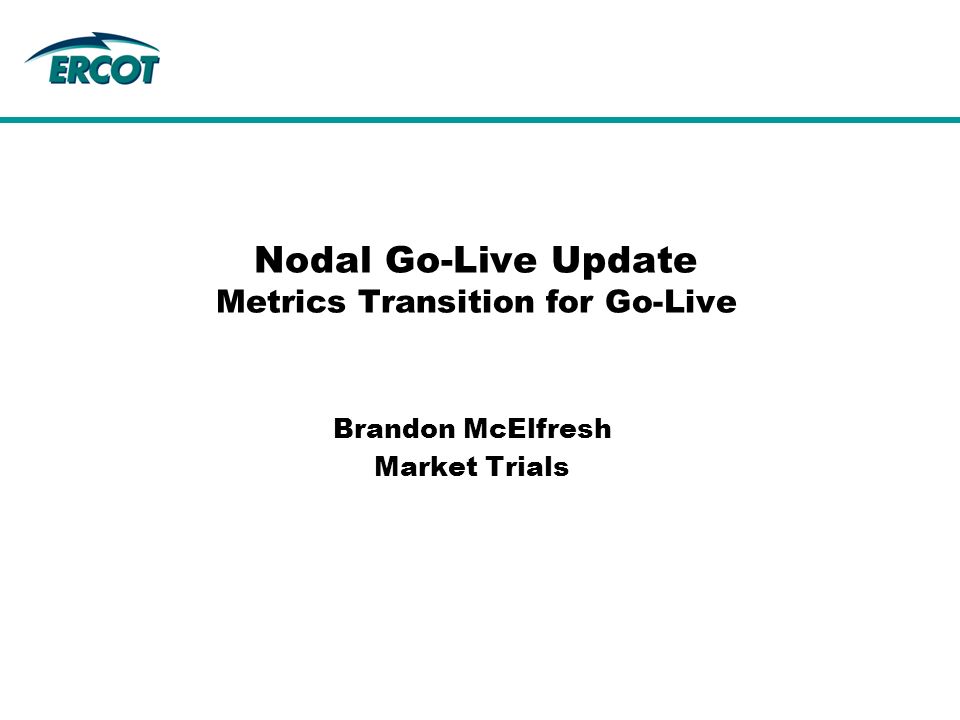 ERCOT

Nodal Go-Live Update
Metrics Transition for Go-Live

Brandon McElfresh
Market Trials